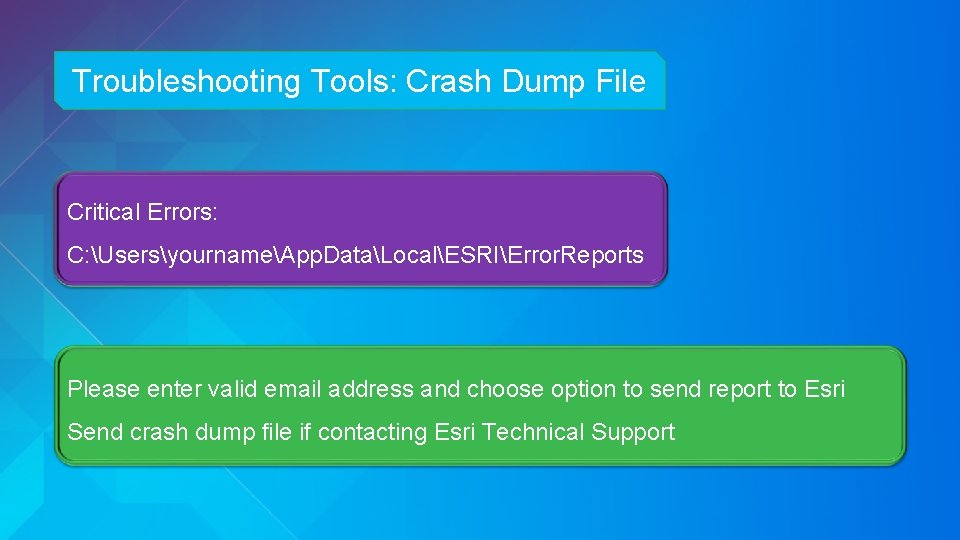 Troubleshooting Tools: Crash Dump File

Critical Errors:

C:\Users\yourname\AppData\Local\ESRI\ErrorReports

Please enter valid email address and choose option to send report to Esri

Send crash dump file if contacting Esri Technical Support